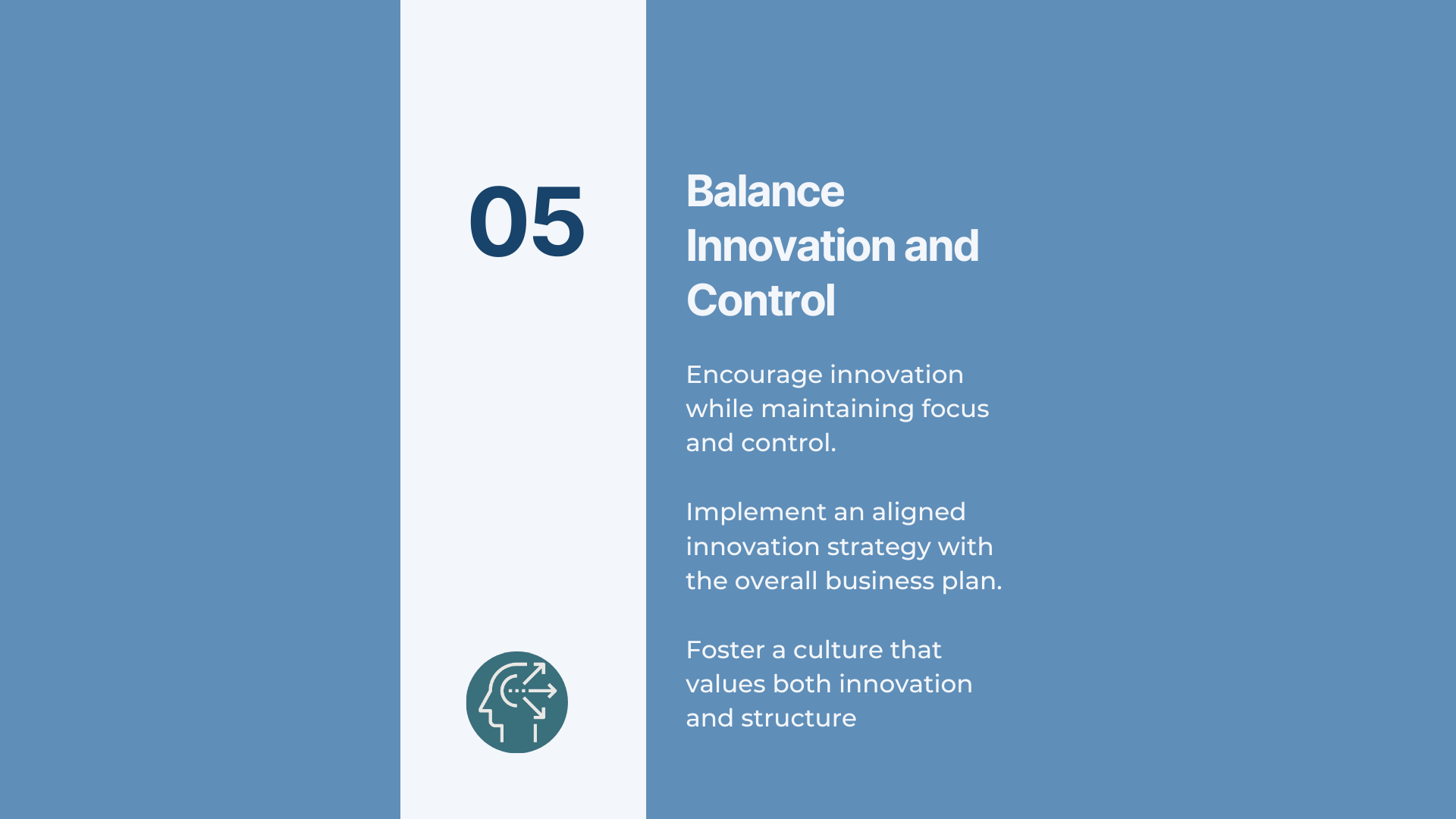 05

Balance Innovation and Control

Encourage innovation while maintaining focus and control.

Implement an aligned innovation strategy with the overall business plan.

Foster a culture that values both innovation and structure